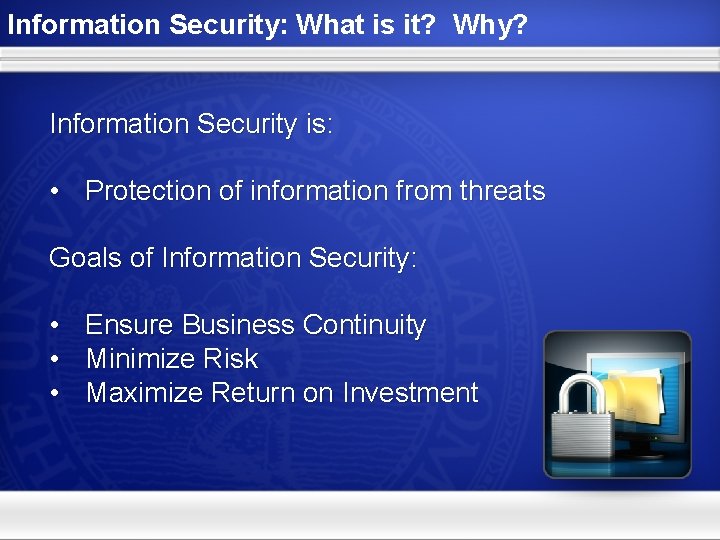 Information Security: What is it? Why?

Information Security is:

• Protection of information from threats

Goals of Information Security:

• Ensure Business Continuity
• Minimize Risk
• Maximize Return on Investment